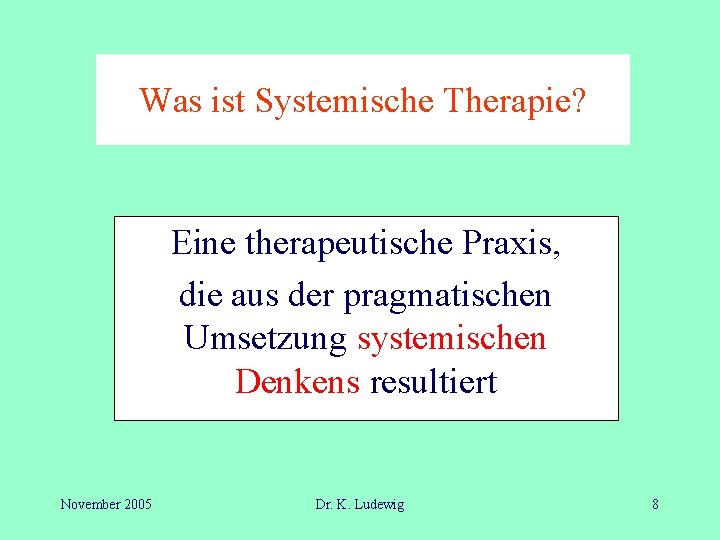 Was ist Systemische Therapie?

Eine therapeutische Praxis,

die aus der pragmatischen Umsetzung systemischen Denkens resultiert

November 2005

Dr. K. Ludewig

8